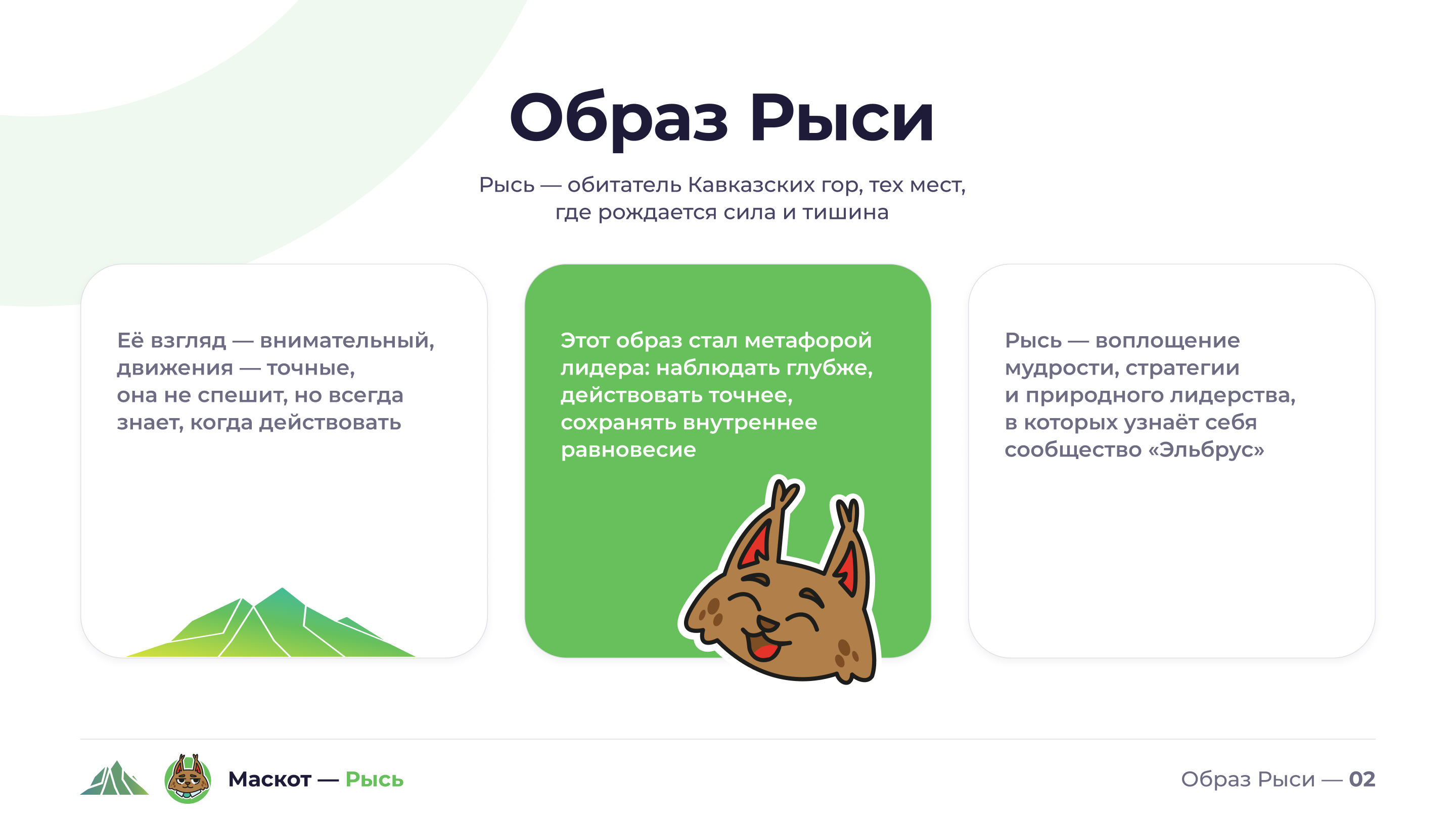 Образ Рыси

Рысь — обитатель Кавказских гор, тех мест, где рождается сила и тишина

Её взгляд — внимательный, движения — точные, она не спешит, но всегда знает, когда действовать

Этот образ стал метафорой лидера: наблюдать глубже, действовать точнее, сохранять внутреннее равновесие

Рысь — воплощение мудрости, стратегии и природного лидерства, в которых узнаёт себя сообщество «Эльбрус»

Маскот — Рысь

Образ Рыси — 02